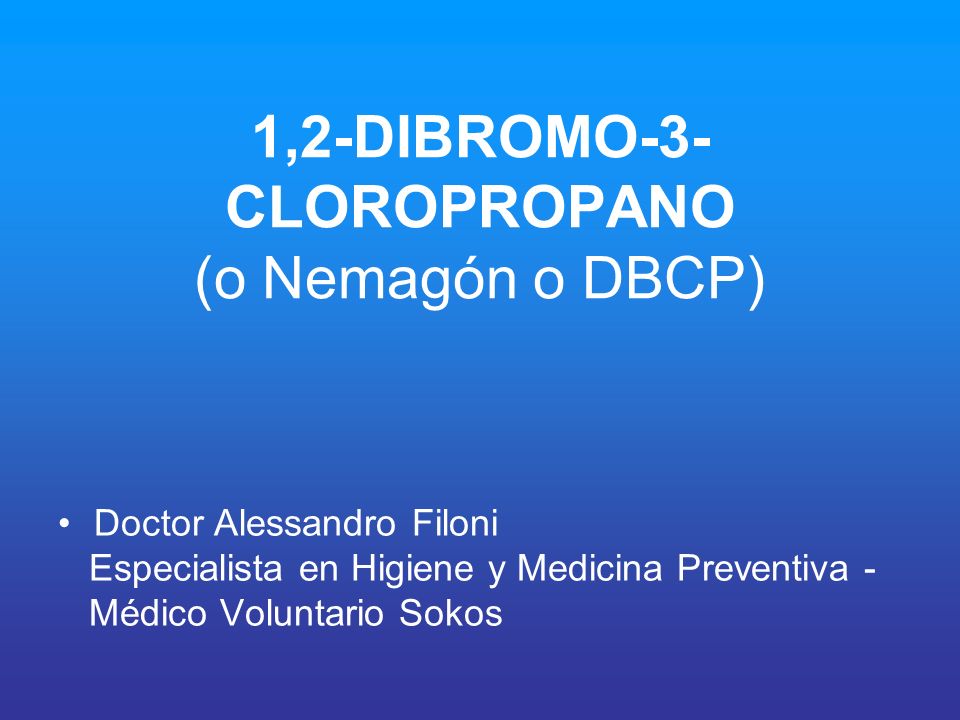 1,2-DIBROMO-3-CLOROPROPANO
(o Nemagón o DBCP)

• Doctor Alessandro Filoni
Especialista en Higiene y Medicina Preventiva - Médico Voluntario Sokos